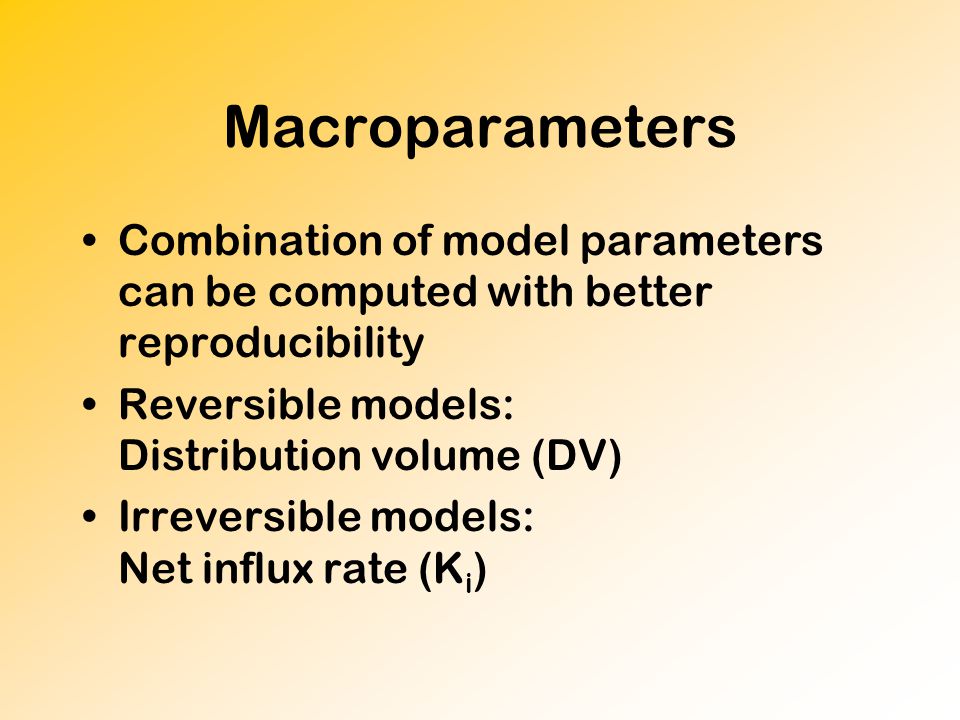 Macroparameters

• Combination of model parameters can be computed with better reproducibility
• Reversible models: Distribution volume (DV)
• Irreversible models: Net influx rate ($K_i$)